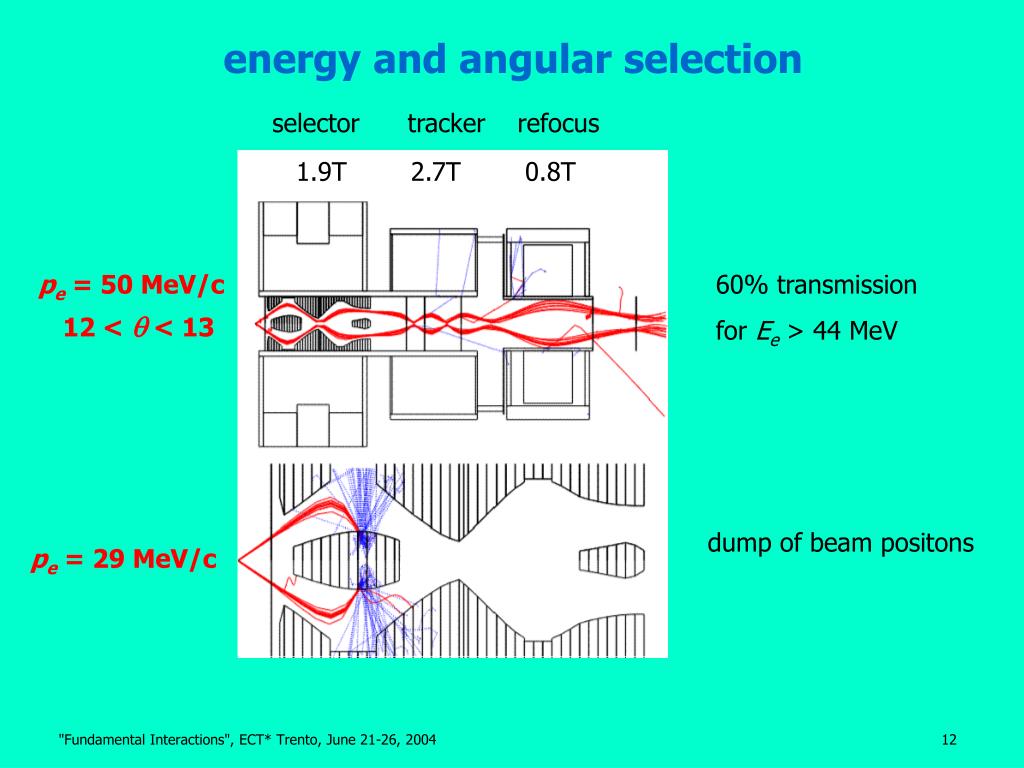 energy and angular selection

selector tracker refocus

1.9T 2.7T 0.8T

$p_e$ = 50 MeV/c

12 < $\theta$ < 13

60% transmission

for $E_e$ > 44 MeV

$p_e$ = 29 MeV/c

dump of beam positons

"Fundamental Interactions", ECT* Trento, June 21-26, 2004

12